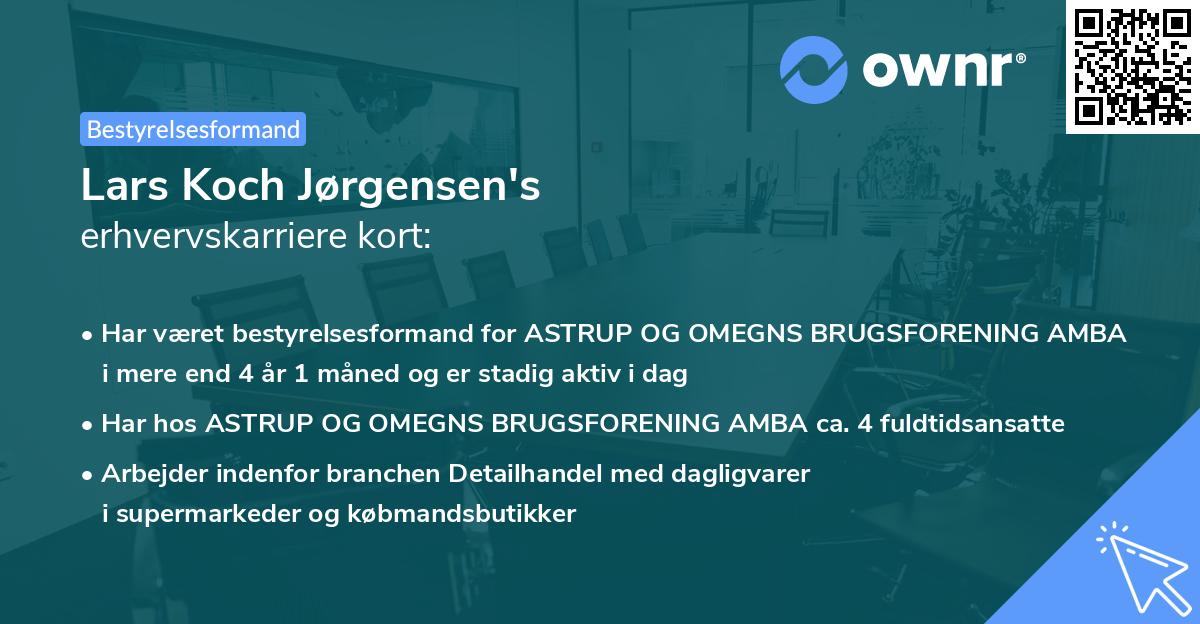 ownr®

Bestyrelsesformand

Lars Koch Jørgensen's
erhvervskarriere kort:

• Har været bestyrelsesformand for ASTRUP OG OMEGNS BRUGSFORENING AMBA i mere end 4 år 1 måned og er stadig aktiv i dag

• Har hos ASTRUP OG OMEGNS BRUGSFORENING AMBA ca. 4 fuldtidsansatte

• Arbejder indenfor branchen Detailhandel med dagligvarer i supermarkeder og købmandsbutikker